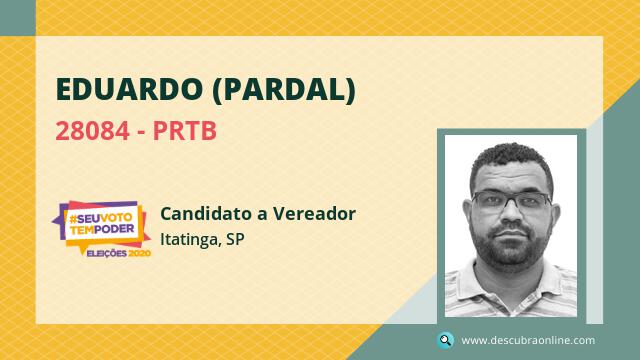 EDUARDO (PARDAL)
28084 - PRTB

#SEUVOTO TEMPODER
ELEIÇÕES 2020

Candidato a Vereador
Itatinga, SP

www.descubraonline.com